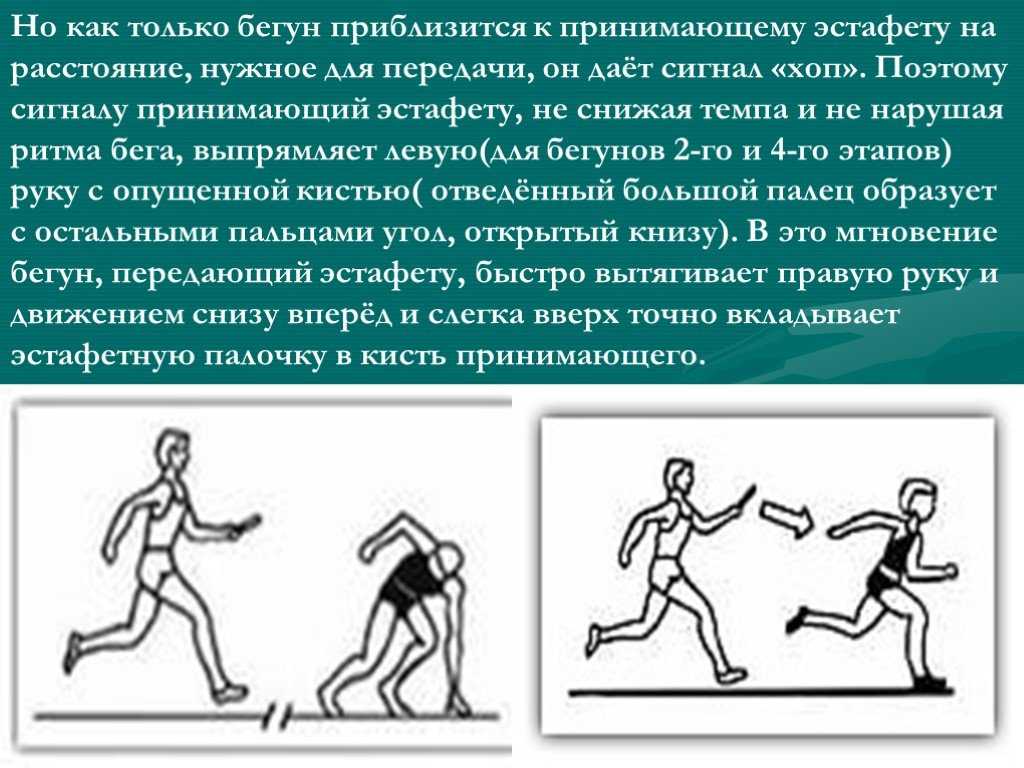 Но как только бегун приблизится к принимающему эстафету на расстояние, нужное для передачи, он даёт сигнал «хоп». Поэтому сигналу принимающий эстафету, не снижая темпа и не нарушая ритма бега, выпрямляет левую(для бегунов 2-го и 4-го этапов) руку с опущенной кистью( отведённый большой палец образует с остальными пальцами угол, открытый книзу). В это мгновение бегун, передающий эстафету, быстро вытягивает правую руку и движением снизу вперёд и слегка вверх точно вкладывает эстафетную палочку в кисть принимающего.